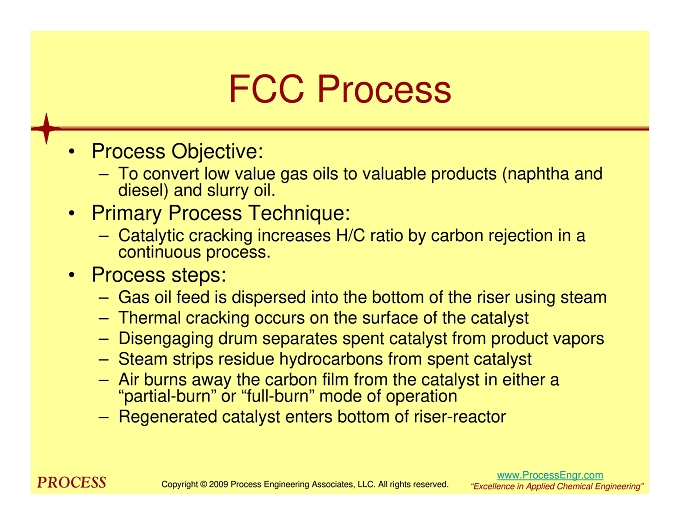 FCC Process

• Process Objective:
  – To convert low value gas oils to valuable products (naphtha and diesel) and slurry oil.
• Primary Process Technique:
  – Catalytic cracking increases H/C ratio by carbon rejection in a continuous process.
• Process steps:
  – Gas oil feed is dispersed into the bottom of the riser using steam
  – Thermal cracking occurs on the surface of the catalyst
  – Disengaging drum separates spent catalyst from product vapors
  – Steam strips residue hydrocarbons from spent catalyst
  – Air burns away the carbon film from the catalyst in either a "partial-burn" or "full-burn" mode of operation
  – Regenerated catalyst enters bottom of riser-reactor

PROCESS

Copyright © 2009 Process Engineering Associates, LLC. All rights reserved.

www.ProcessEngr.com
"Excellence in Applied Chemical Engineering"